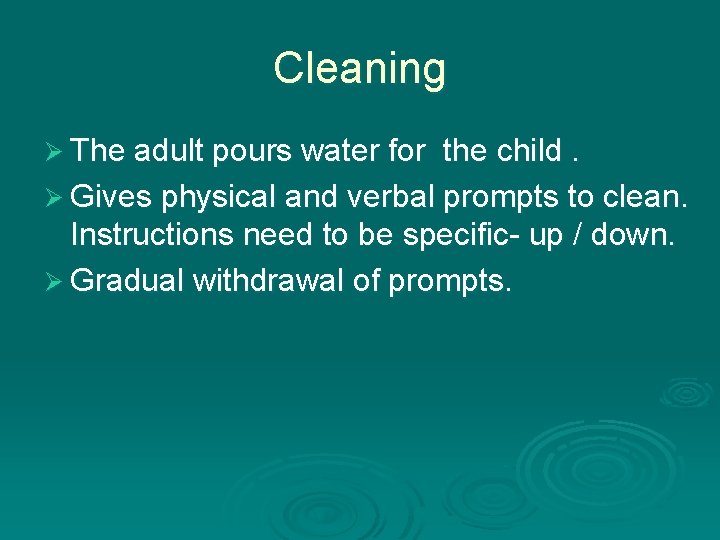 Cleaning

➢ The adult pours water for  the child .
➢ Gives physical and verbal prompts to clean. Instructions need to be specific- up / down.
➢ Gradual withdrawal of prompts.